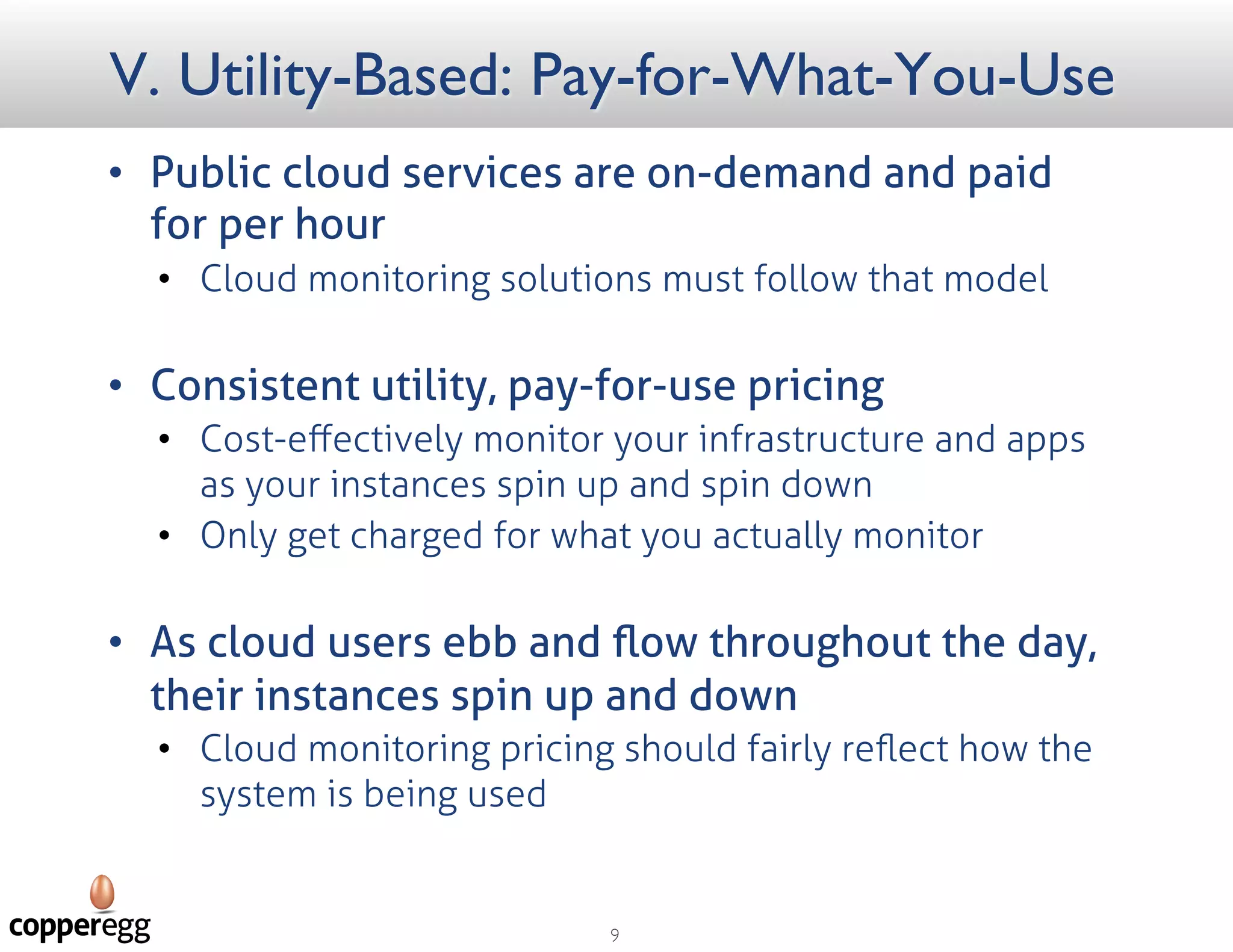 V. Utility-Based: Pay-for-What-You-Use

• Public cloud services are on-demand and paid for per hour
  • Cloud monitoring solutions must follow that model

• Consistent utility, pay-for-use pricing
  • Cost-effectively monitor your infrastructure and apps as your instances spin up and spin down
  • Only get charged for what you actually monitor

• As cloud users ebb and flow throughout the day, their instances spin up and down
  • Cloud monitoring pricing should fairly reflect how the system is being used

copperegg

9